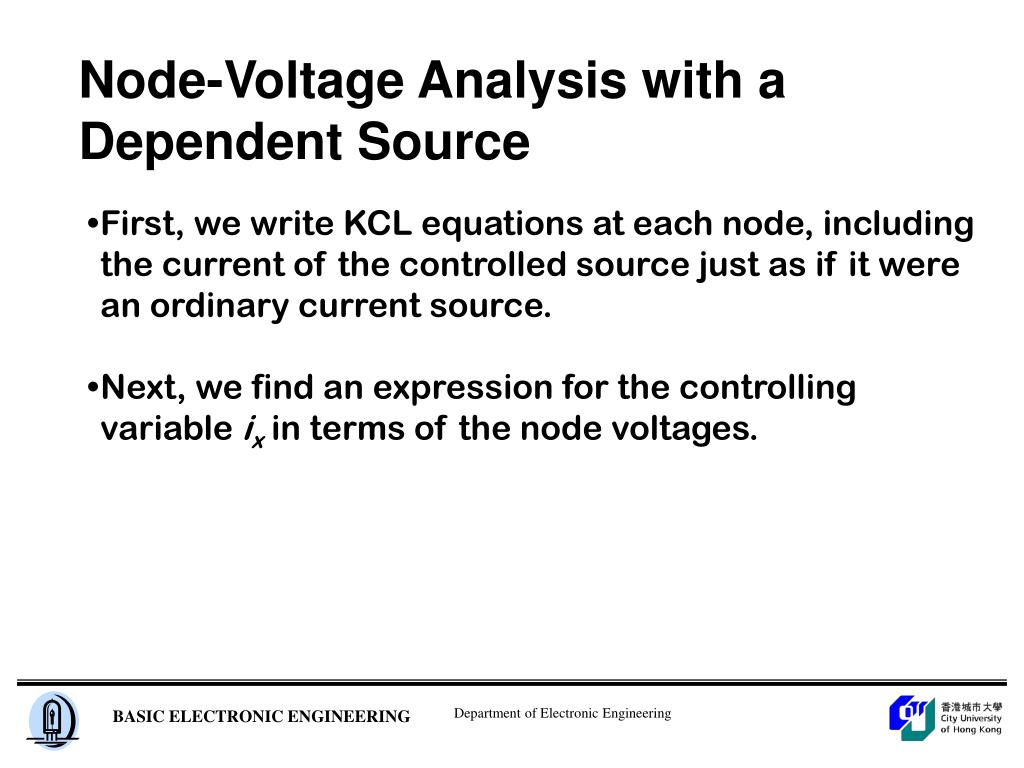 Node-Voltage Analysis with a Dependent Source

•First, we write KCL equations at each node, including the current of the controlled source just as if it were an ordinary current source.

•Next, we find an expression for the controlling variable $i_x$ in terms of the node voltages.

BASIC ELECTRONIC ENGINEERING

Department of Electronic Engineering

香港城市大學
City University of Hong Kong